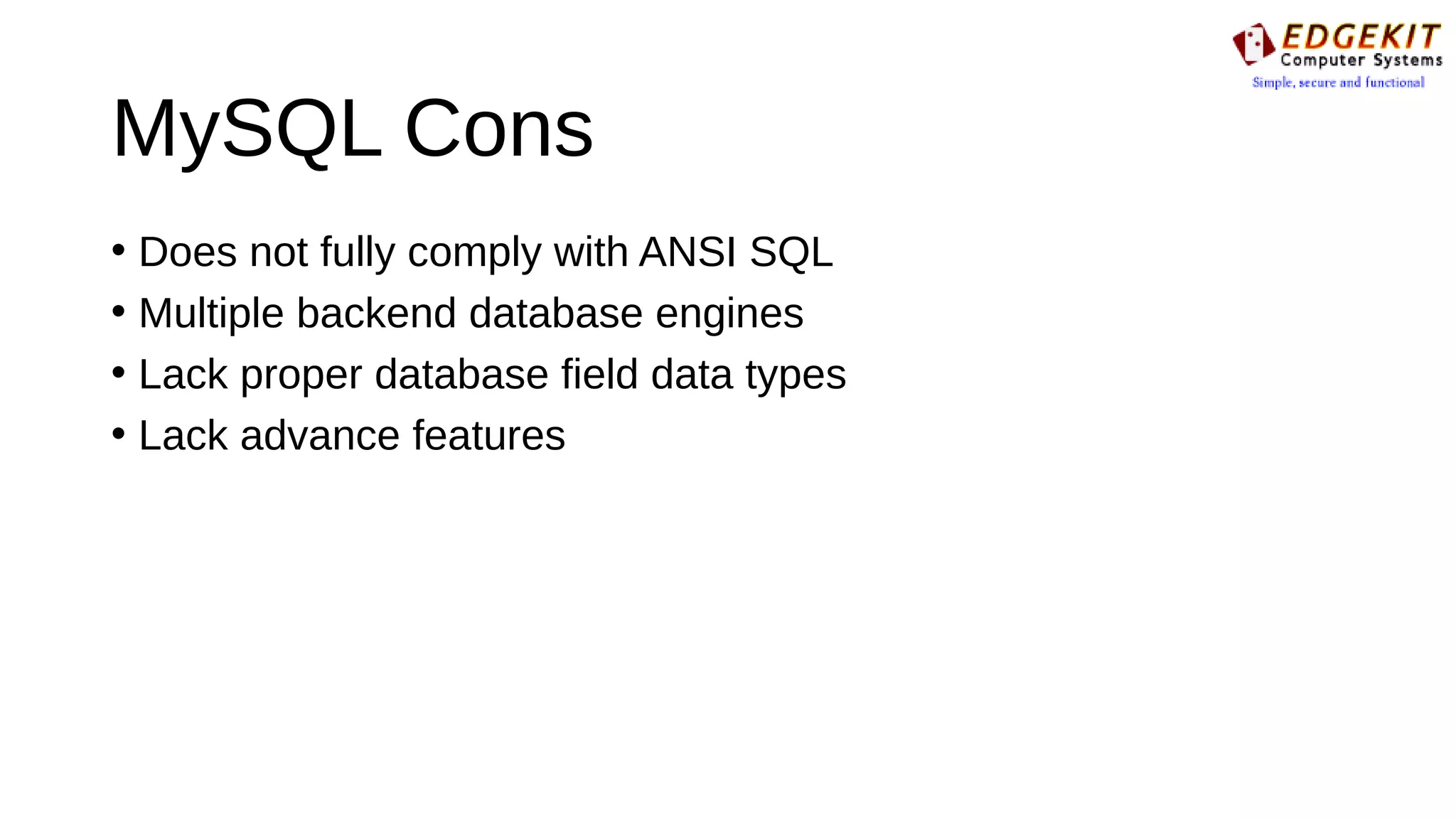 EDGEKIT
Computer Systems
Simple, secure and functional

MySQL Cons

• Does not fully comply with ANSI SQL
• Multiple backend database engines
• Lack proper database field data types
• Lack advance features